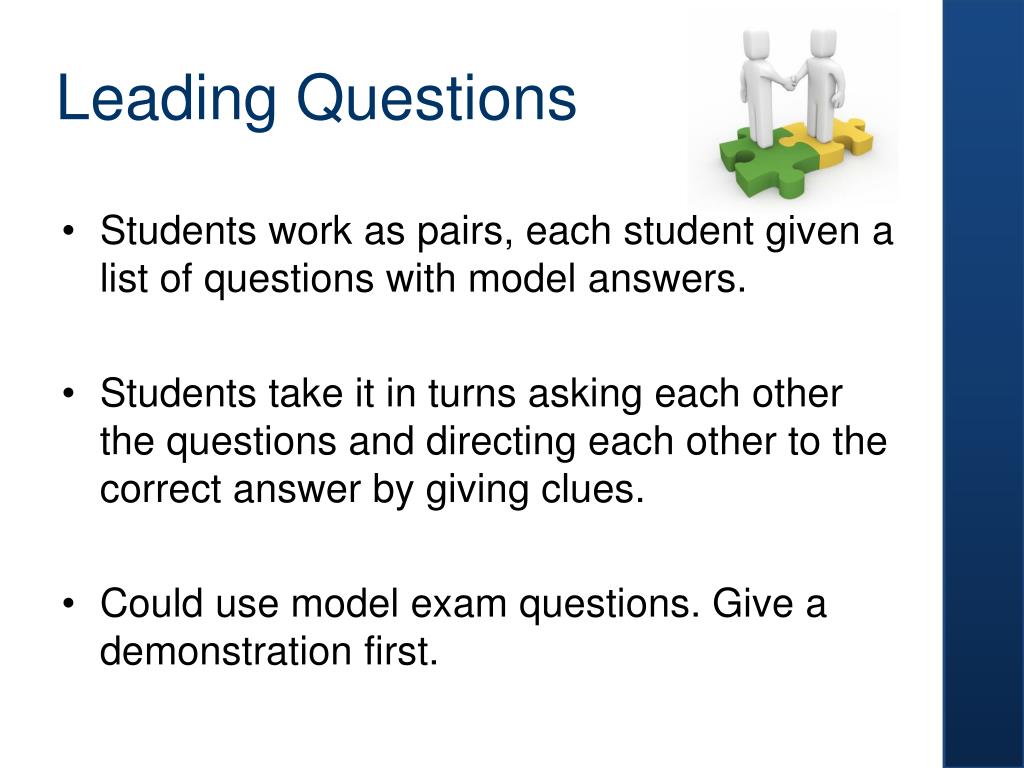 Leading Questions

• Students work as pairs, each student given a list of questions with model answers.

• Students take it in turns asking each other the questions and directing each other to the correct answer by giving clues.

• Could use model exam questions. Give a demonstration first.